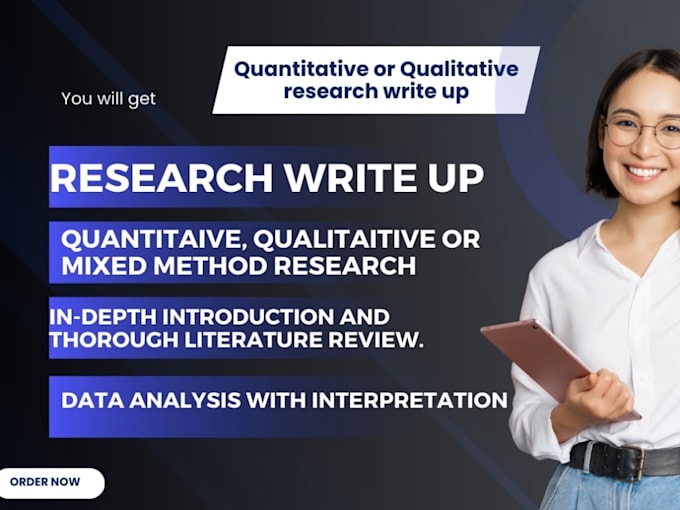 You will get

Quantitative or Qualitative research write up

RESEARCH WRITE UP

QUANTITAIVE, QUALITAITIVE OR MIXED METHOD RESEARCH

IN-DEPTH INTRODUCTION AND THOROUGH LITERATURE REVIEW.

DATA ANALYSIS WITH INTERPRETATION

ORDER NOW